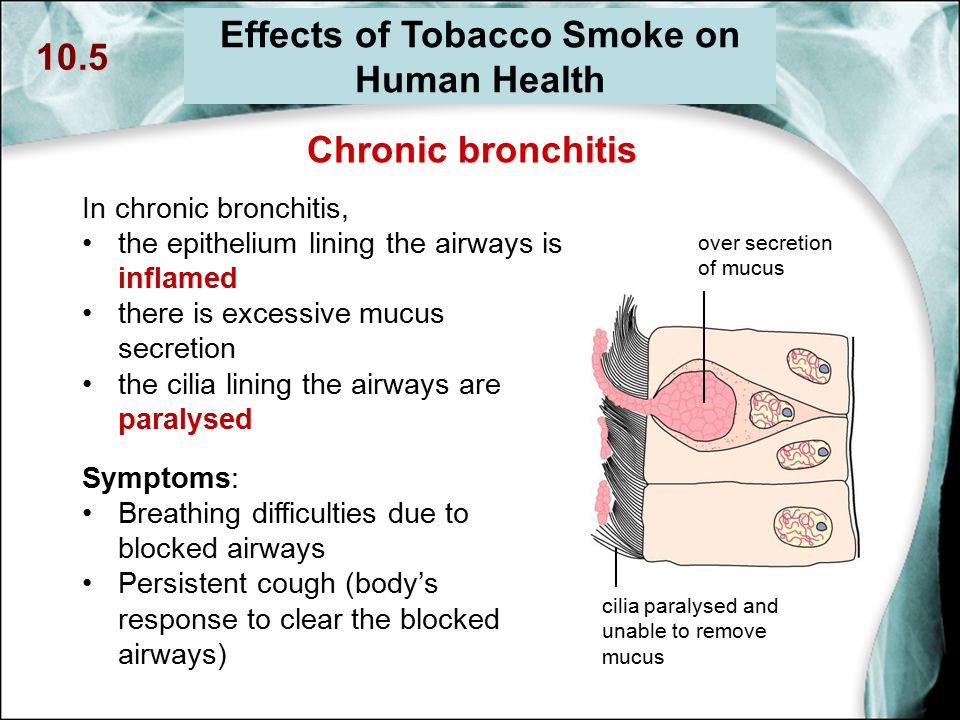 10.5

Effects of Tobacco Smoke on Human Health

Chronic bronchitis

In chronic bronchitis,
• the epithelium lining the airways is inflamed
• there is excessive mucus secretion
• the cilia lining the airways are paralysed

Symptoms:
• Breathing difficulties due to blocked airways
• Persistent cough (body's response to clear the blocked airways)

over secretion of mucus

cilia paralysed and unable to remove mucus